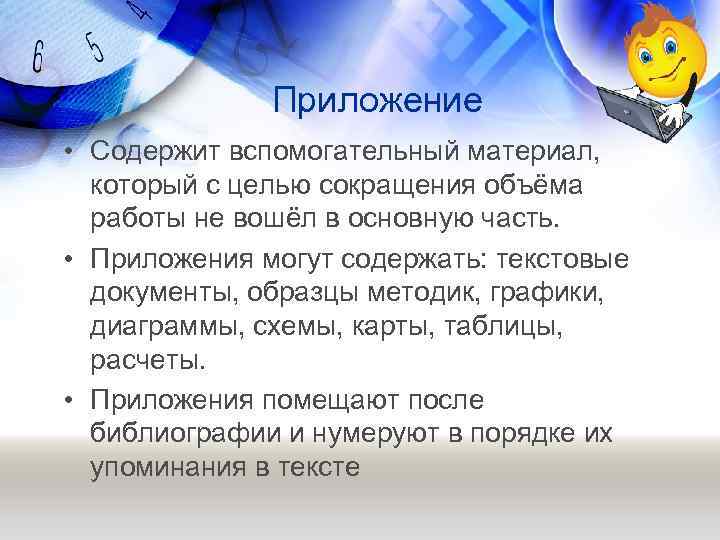 6 5 4

Приложение

• Содержит вспомогательный материал, который с целью сокращения объёма работы не вошёл в основную часть.
• Приложения могут содержать: текстовые документы, образцы методик, графики, диаграммы, схемы, карты, таблицы, расчеты.
• Приложения помещают после библиографии и нумеруют в порядке их упоминания в тексте